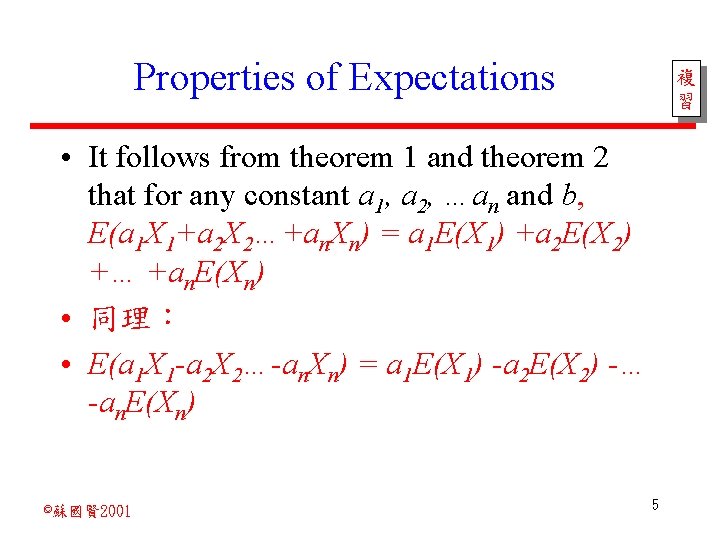 Properties of Expectations

複習

• It follows from theorem 1 and theorem 2 that for any constant $a_1, a_2, \ldots a_n$ and $b$, $E(a_1X_1+a_2X_2\ldots +a_nX_n) = a_1E(X_1) +a_2E(X_2) +\ldots +a_nE(X_n)$

• 同理：

• $E(a_1X_1-a_2X_2\ldots -a_nX_n) = a_1E(X_1) -a_2E(X_2) -\ldots -a_nE(X_n)$

©蘇國賢2001

5